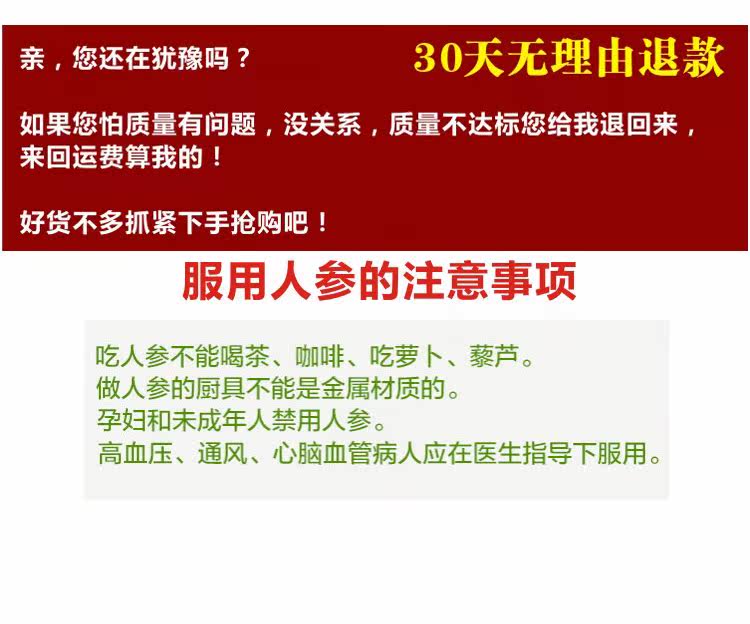 亲，您还在犹豫吗？

30天无理由退款

如果您怕质量有问题，没关系，质量不达标您给我退回来，来回运费算我的！

好货不多抓紧下手抢购吧！

服用人参的注意事项

吃人参不能喝茶、咖啡、吃萝卜、藜芦。
做人参的厨具不能是金属材质的。
孕妇和未成年人禁用人参。
高血压、通风、心脑血管病人应在医生指导下服用。